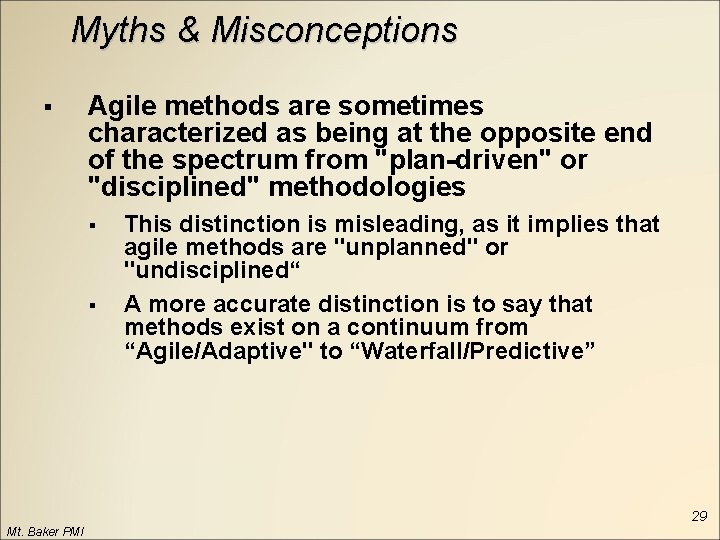 Myths & Misconceptions

▪ Agile methods are sometimes characterized as being at the opposite end of the spectrum from "plan-driven" or "disciplined" methodologies

▪ This distinction is misleading, as it implies that agile methods are "unplanned" or "undisciplined“

▪ A more accurate distinction is to say that methods exist on a continuum from “Agile/Adaptive" to “Waterfall/Predictive”

29

Mt. Baker PMI